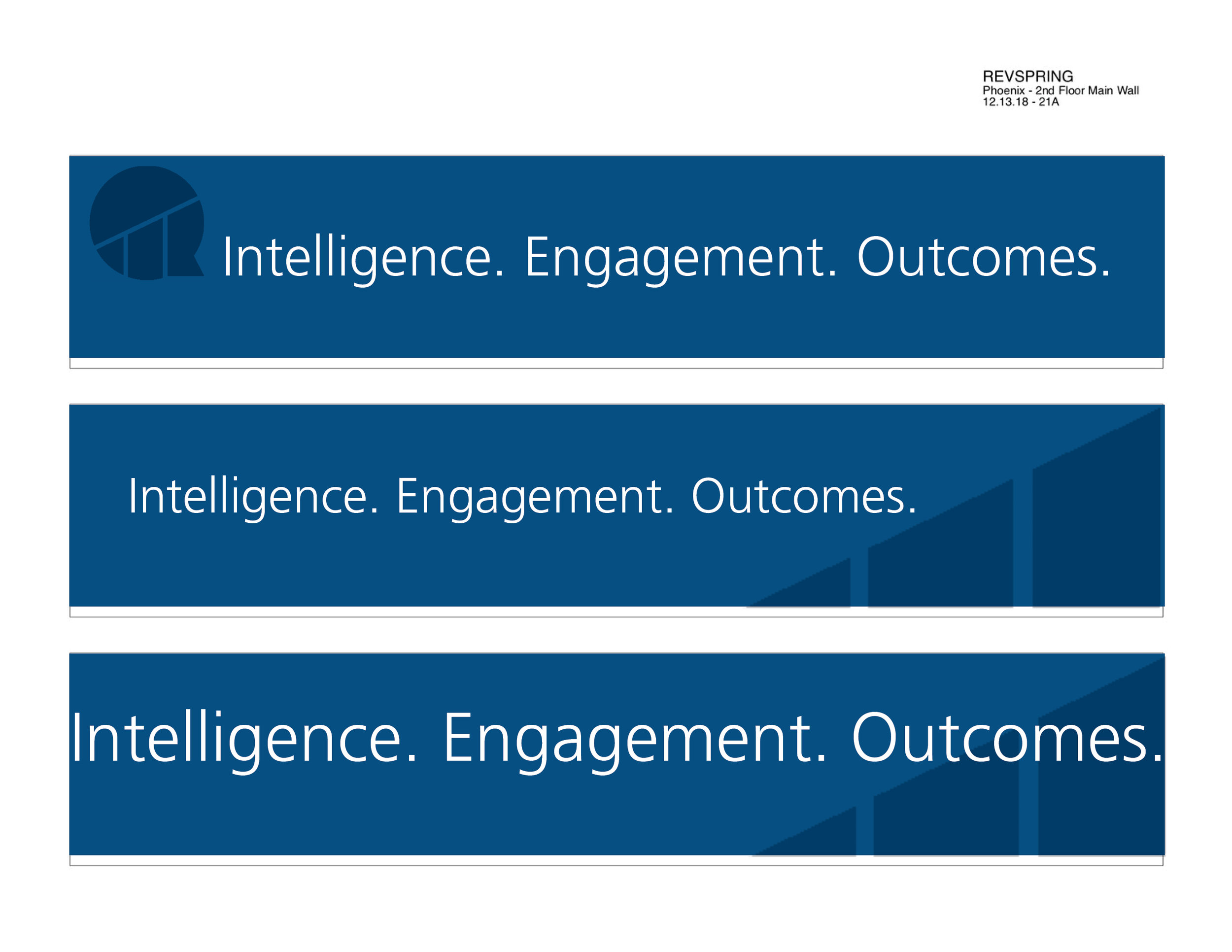 REVSPRING
Phoenix - 2nd Floor Main Wall
12.13.18 - 21A

Intelligence. Engagement. Outcomes.

Intelligence. Engagement. Outcomes.

Intelligence. Engagement. Outcomes.